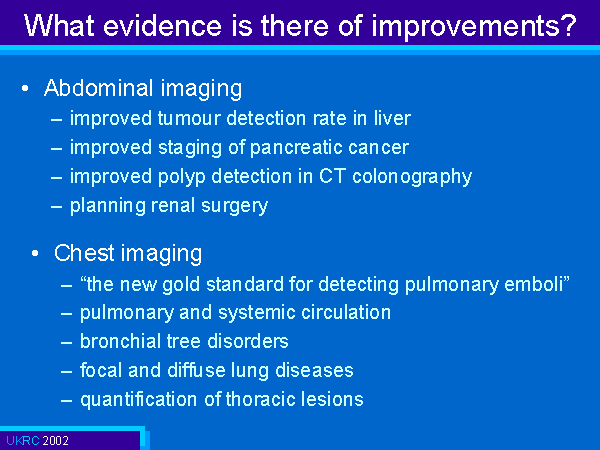 What evidence is there of improvements?

• Abdominal imaging
– improved tumour detection rate in liver
– improved staging of pancreatic cancer
– improved polyp detection in CT colonography
– planning renal surgery

• Chest imaging
– “the new gold standard for detecting pulmonary emboli”
– pulmonary and systemic circulation
– bronchial tree disorders
– focal and diffuse lung diseases
– quantification of thoracic lesions

UKRC 2002